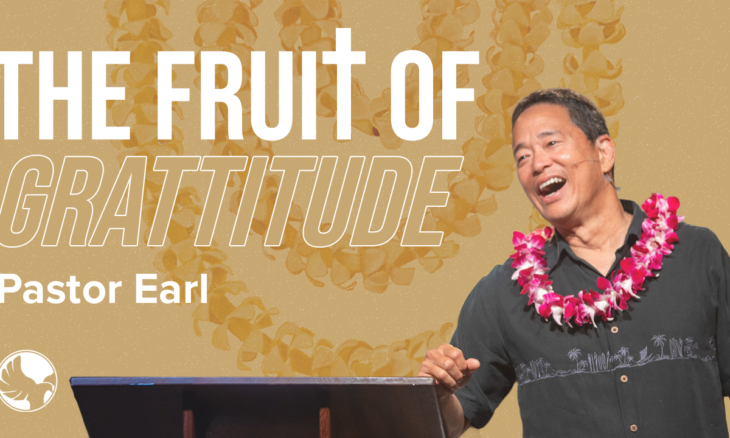 THE FRUIT OF
GRATTITUDE
Pastor Earl